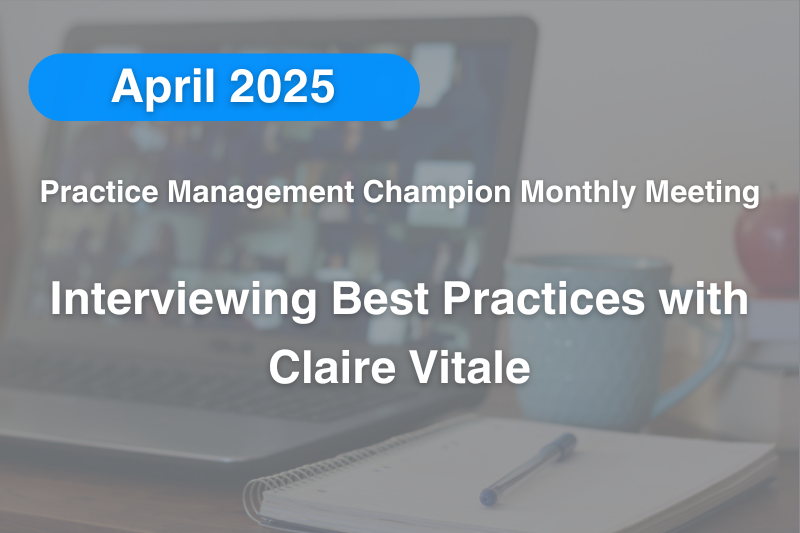 April 2025

Practice Management Champion Monthly Meeting

Interviewing Best Practices with Claire Vitale